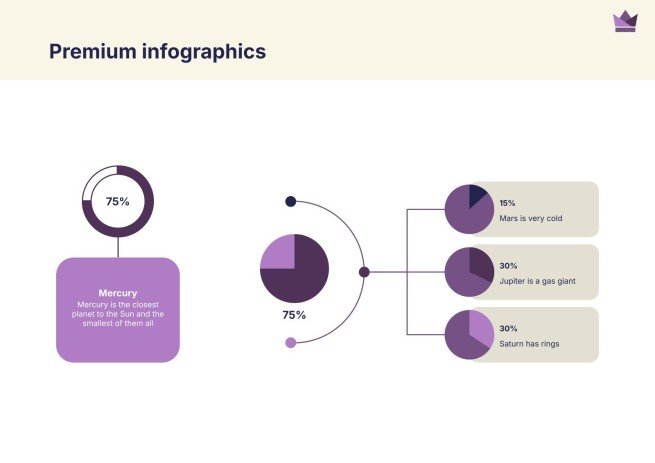 Premium infographics

75%

Mercury
Mercury is the closest planet to the Sun and the smallest of them all

75%

15%
Mars is very cold

30%
Jupiter is a gas giant

30%
Saturn has rings